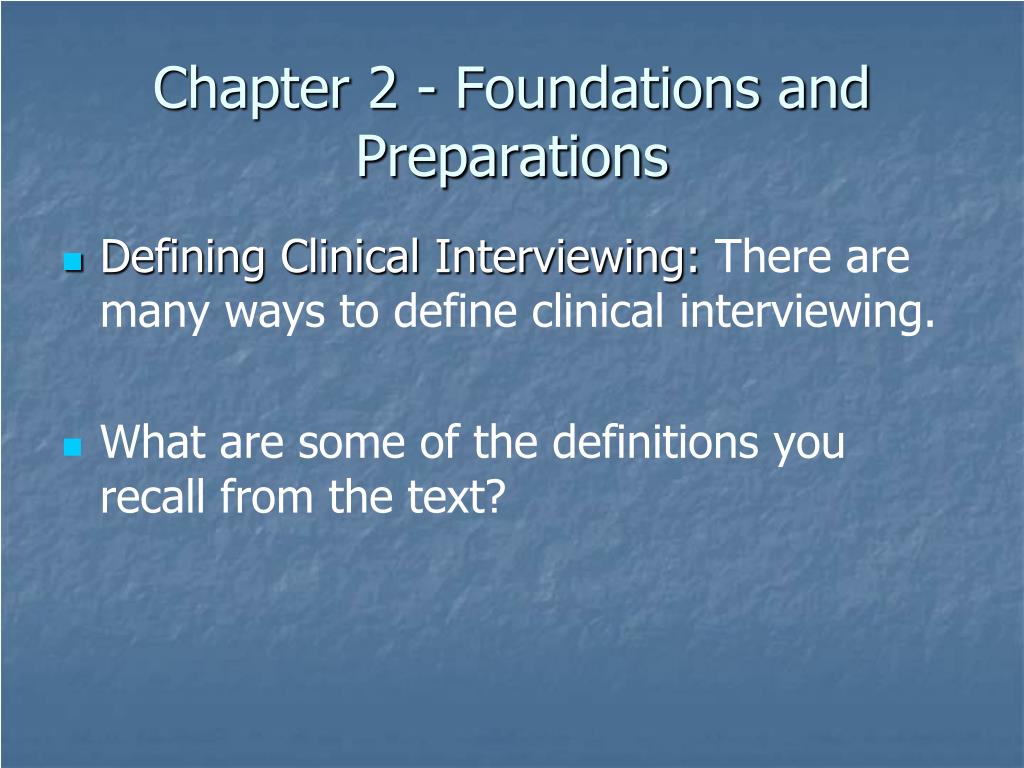 Chapter 2 - Foundations and Preparations

Defining Clinical Interviewing: There are many ways to define clinical interviewing.

What are some of the definitions you recall from the text?